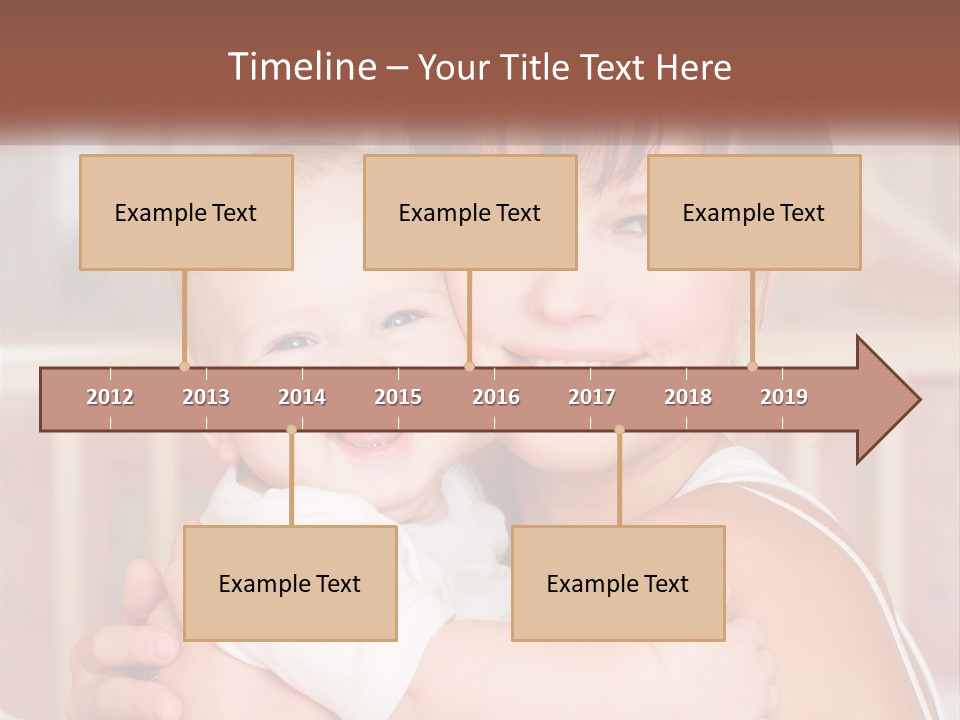 Timeline – Your Title Text Here

Example Text

Example Text

Example Text

2012 2013 2014 2015 2016 2017 2018 2019

Example Text

Example Text